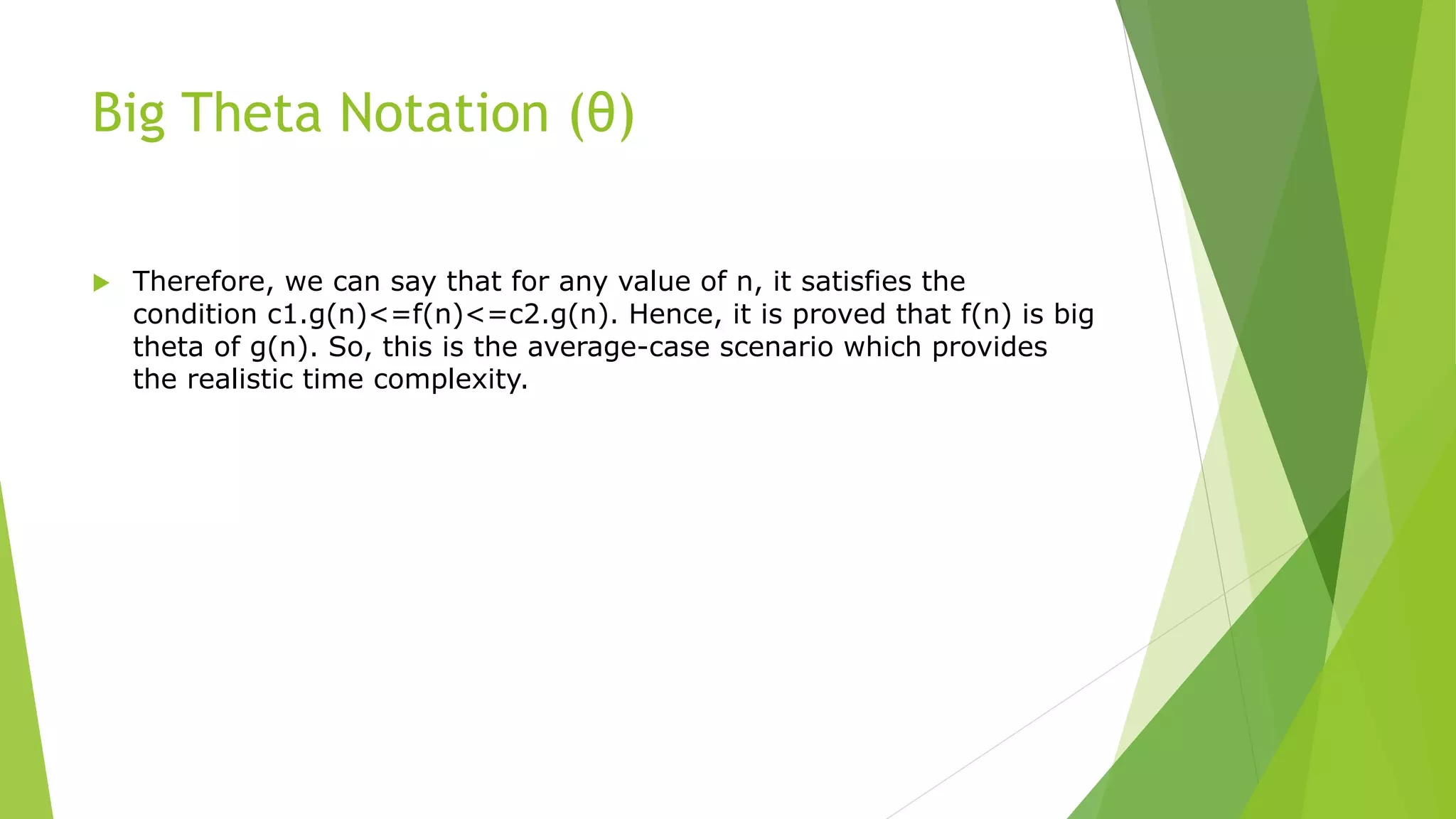 Big Theta Notation (θ)

Therefore, we can say that for any value of n, it satisfies the condition c1.g(n)<=f(n)<=c2.g(n). Hence, it is proved that f(n) is big theta of g(n). So, this is the average-case scenario which provides the realistic time complexity.